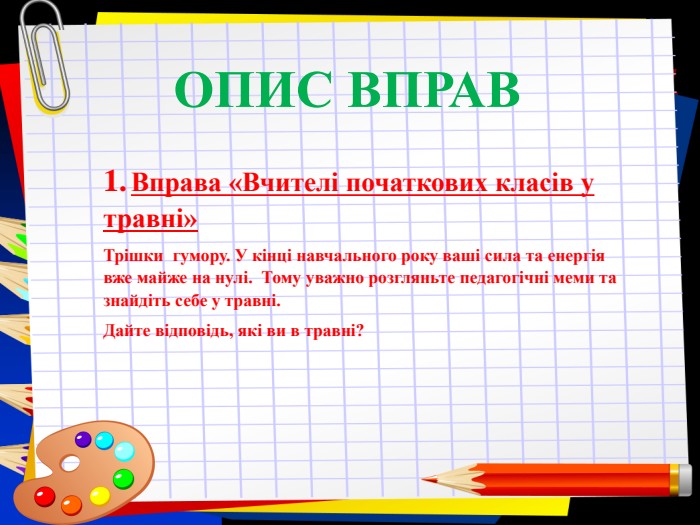 ОПИС ВПРАВ

1. Вправа «Вчителі початкових класів у травні»

Трішки гумору. У кінці навчального року ваші сила та енергія вже майже на нулі. Тому уважно розгляньте педагогічні меми та знайдіть себе у травні.

Дайте відповідь, які ви в травні?